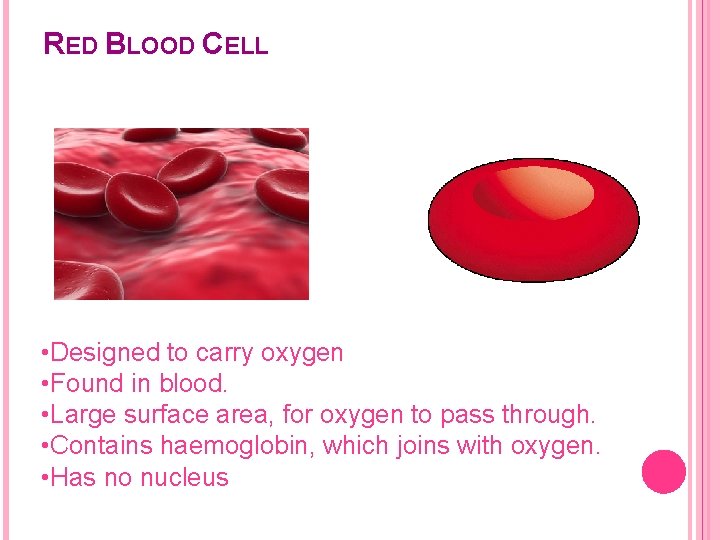 RED BLOOD CELL

•Designed to carry oxygen
•Found in blood.
•Large surface area, for oxygen to pass through.
•Contains haemoglobin, which joins with oxygen.
•Has no nucleus